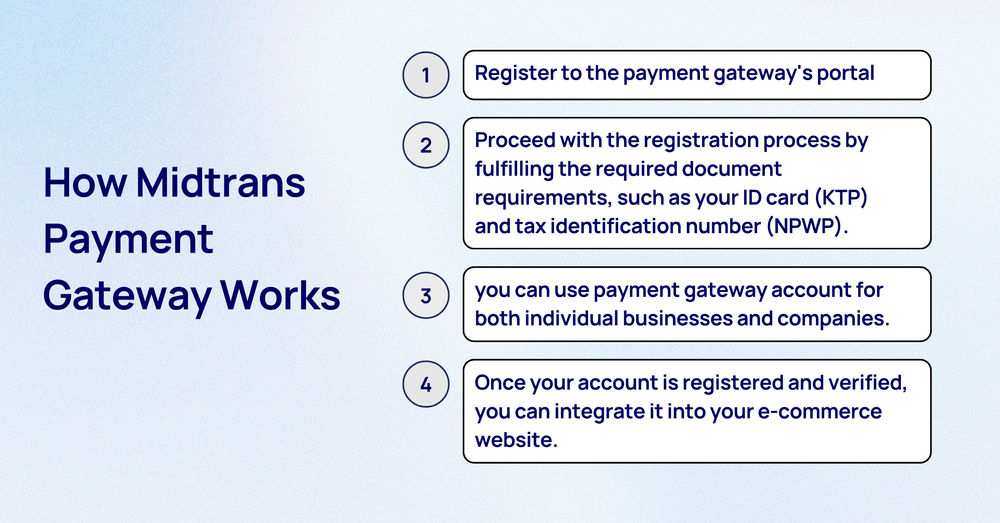 How Midtrans Payment Gateway Works

1

Register to the payment gateway's portal

2

Proceed with the registration process by fulfilling the required document requirements, such as your ID card (KTP) and tax identification number (NPWP).

3

you can use payment gateway account for both individual businesses and companies.

4

Once your account is registered and verified, you can integrate it into your e-commerce website.